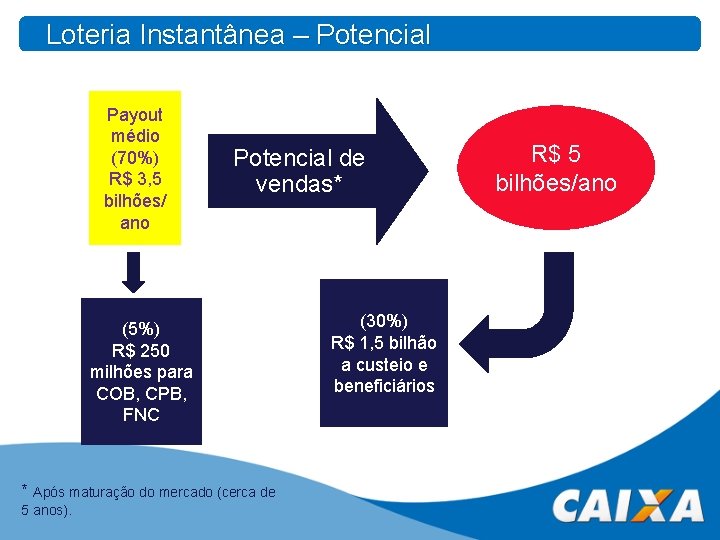 Loteria Instantânea – Potencial

Payout médio (70%) R$ 3,5 bilhões/ ano

Potencial de vendas*

R$ 5 bilhões/ano

(5%) R$ 250 milhões para COB, CPB, FNC

(30%) R$ 1,5 bilhão a custeio e beneficiários

* Após maturação do mercado (cerca de 5 anos).

CAIXA